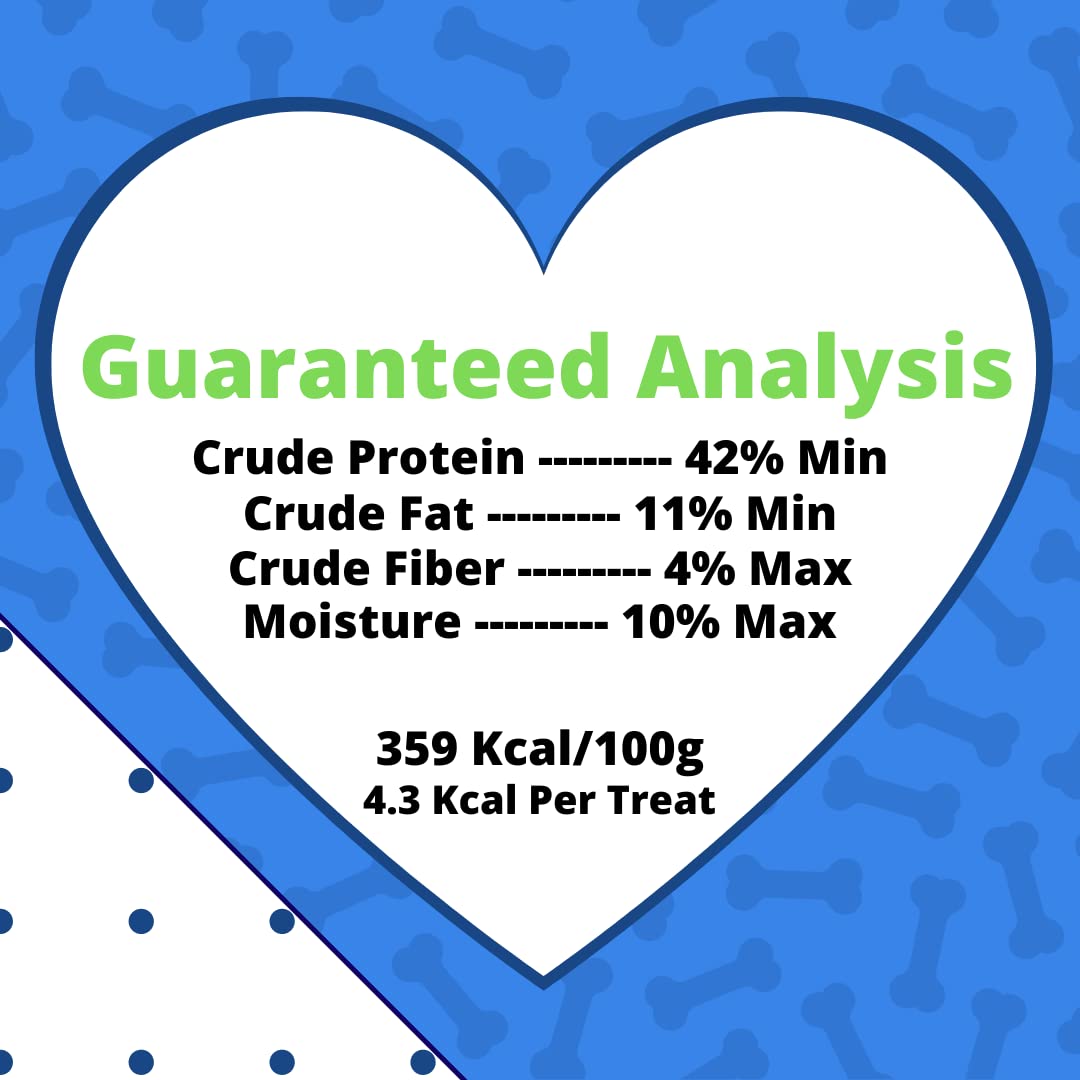 Guaranteed Analysis

Crude Protein --------- 42% Min
Crude Fat --------- 11% Min
Crude Fiber --------- 4% Max
Moisture --------- 10% Max

359 Kcal/100g
4.3 Kcal Per Treat